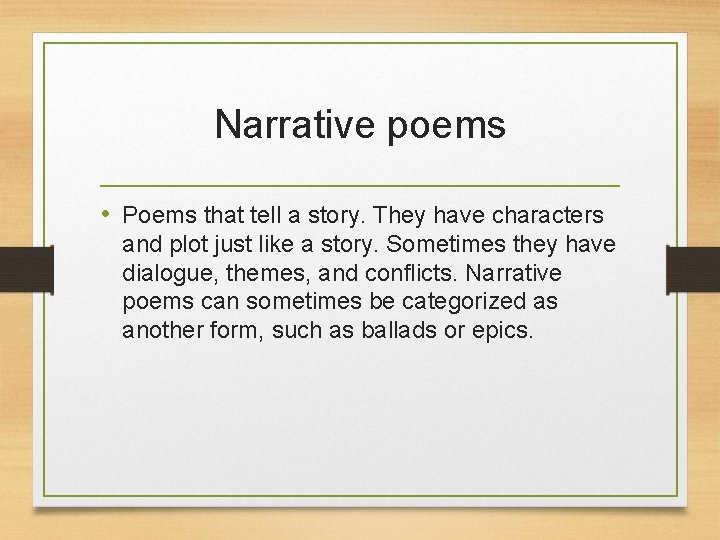 Narrative poems

• Poems that tell a story. They have characters and plot just like a story. Sometimes they have dialogue, themes, and conflicts. Narrative poems can sometimes be categorized as another form, such as ballads or epics.